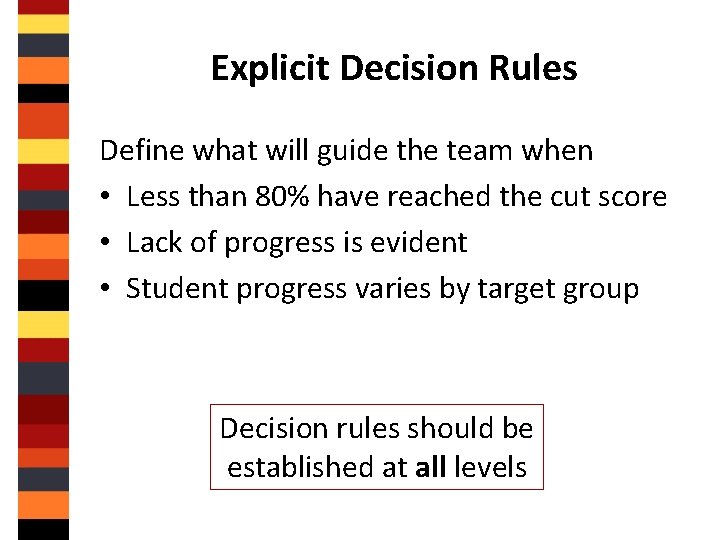 Explicit Decision Rules

Define what will guide the team when

• Less than 80% have reached the cut score
• Lack of progress is evident
• Student progress varies by target group

Decision rules should be established at all levels